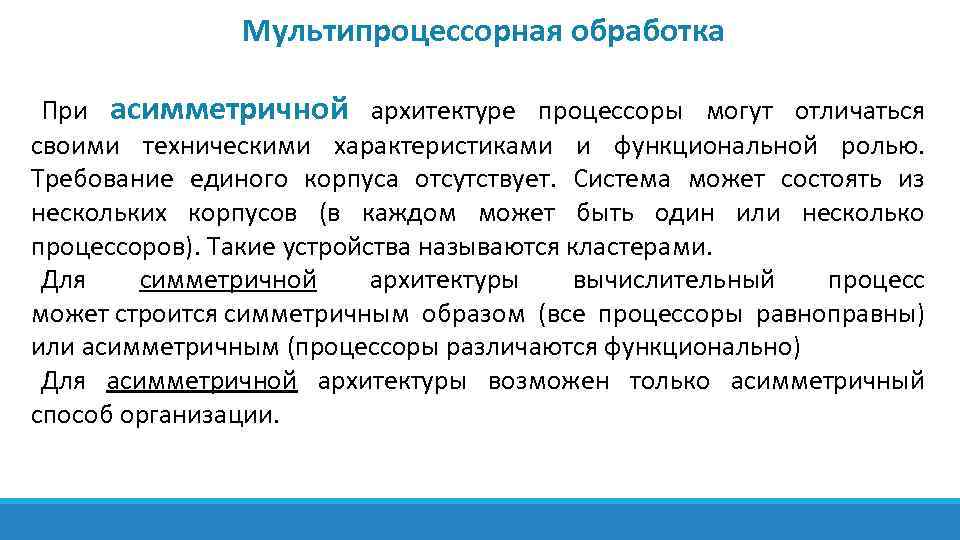 Мультипроцессорная обработка

При асимметричной архитектуре процессоры могут отличаться своими техническими характеристиками и функциональной ролью. Требование единого корпуса отсутствует. Система может состоять из нескольких корпусов (в каждом может быть один или несколько процессоров). Такие устройства называются кластерами.

Для симметричной архитектуры вычислительный процесс может строится симметричным образом (все процессоры равноправны) или асимметричным (процессоры различаются функционально)

Для асимметричной архитектуры возможен только асимметричный способ организации.